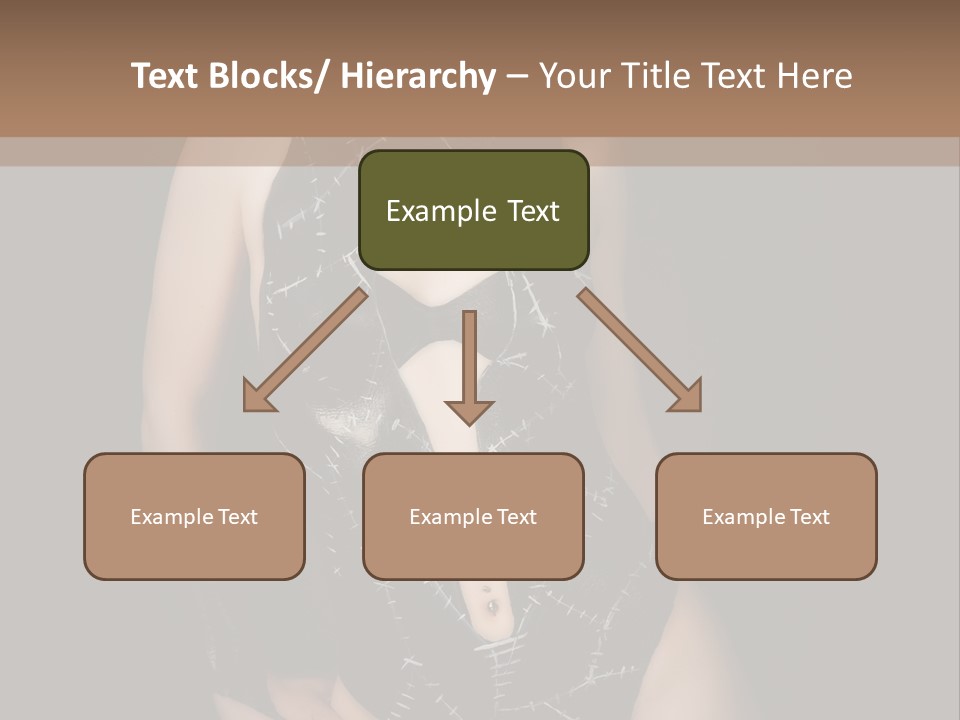 Text Blocks/ Hierarchy – Your Title Text Here

Example Text

Example Text

Example Text

Example Text